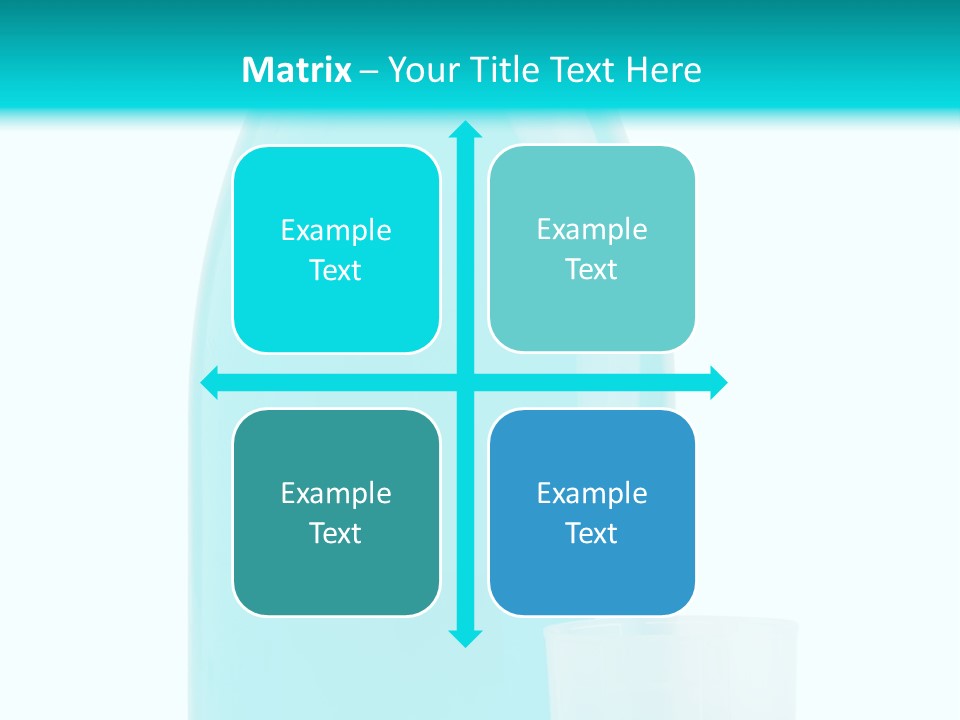 Matrix – Your Title Text Here

Example Text

Example Text

Example Text

Example Text